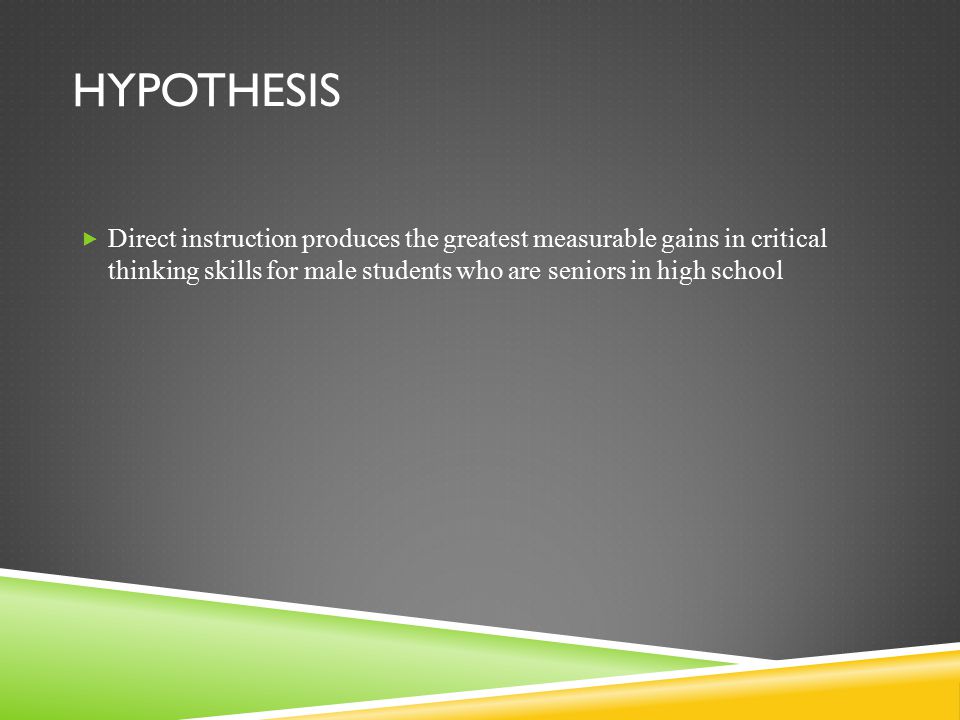 HYPOTHESIS

Direct instruction produces the greatest measurable gains in critical thinking skills for male students who are seniors in high school